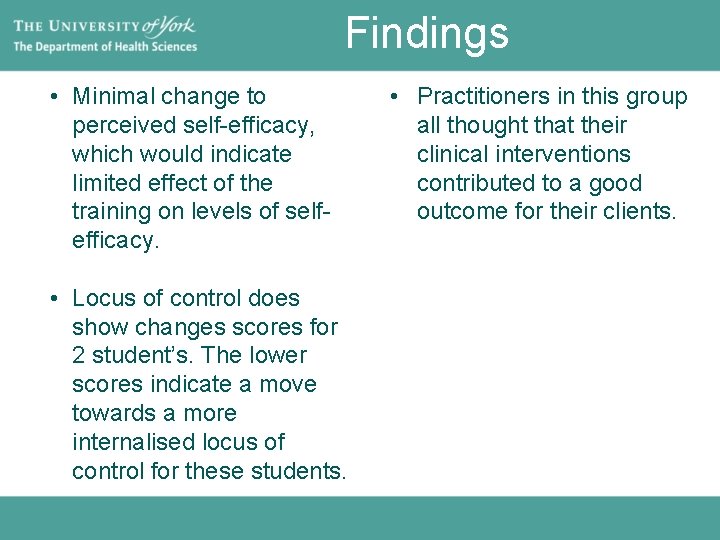 THE UNIVERSITY of York
The Department of Health Sciences

Findings

• Minimal change to perceived self-efficacy, which would indicate limited effect of the training on levels of self-efficacy.

• Locus of control does show changes scores for 2 student's. The lower scores indicate a move towards a more internalised locus of control for these students.

• Practitioners in this group all thought that their clinical interventions contributed to a good outcome for their clients.